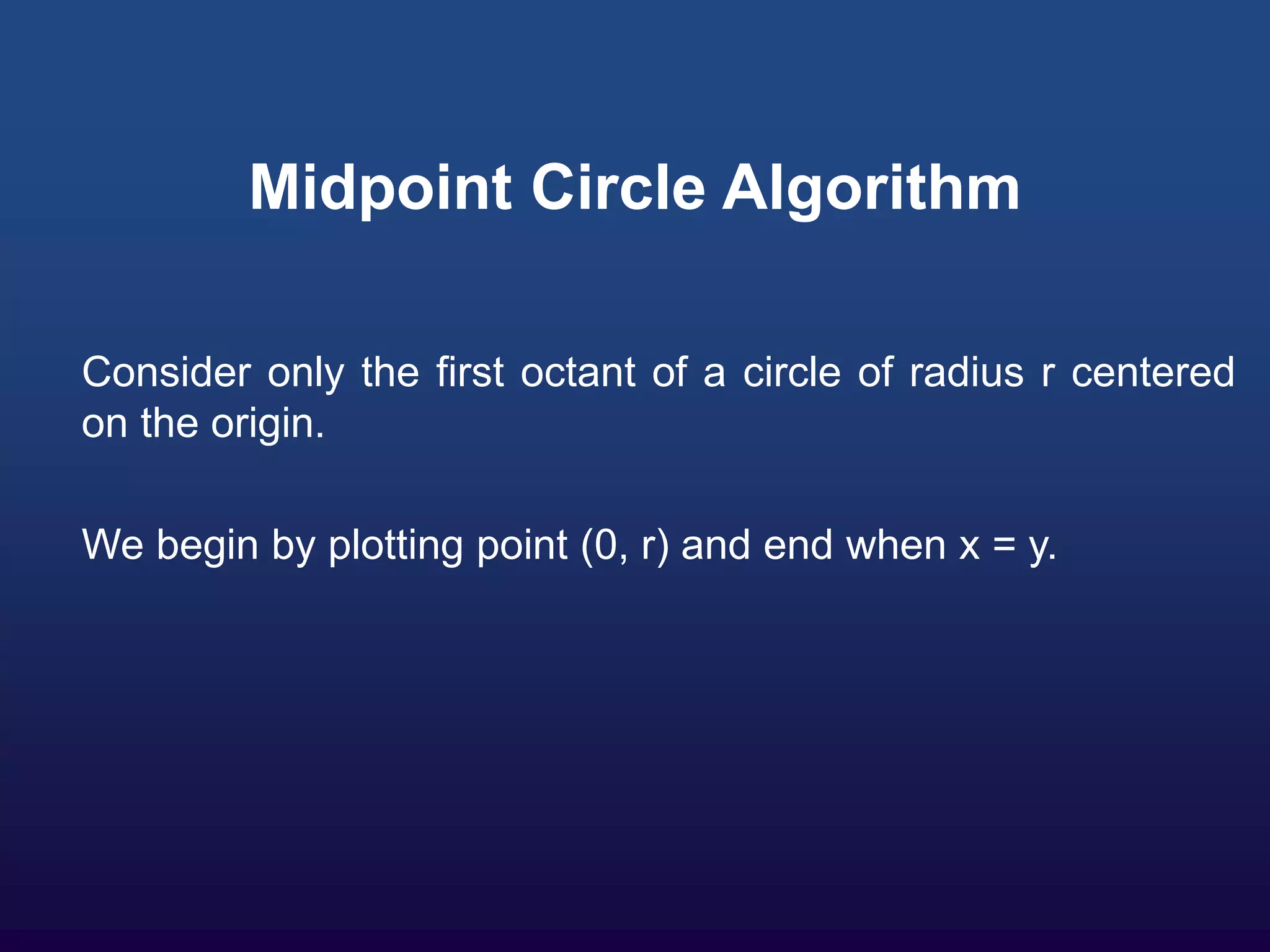 Midpoint Circle Algorithm

Consider only the first octant of a circle of radius r centered on the origin.

We begin by plotting point (0, r) and end when x = y.